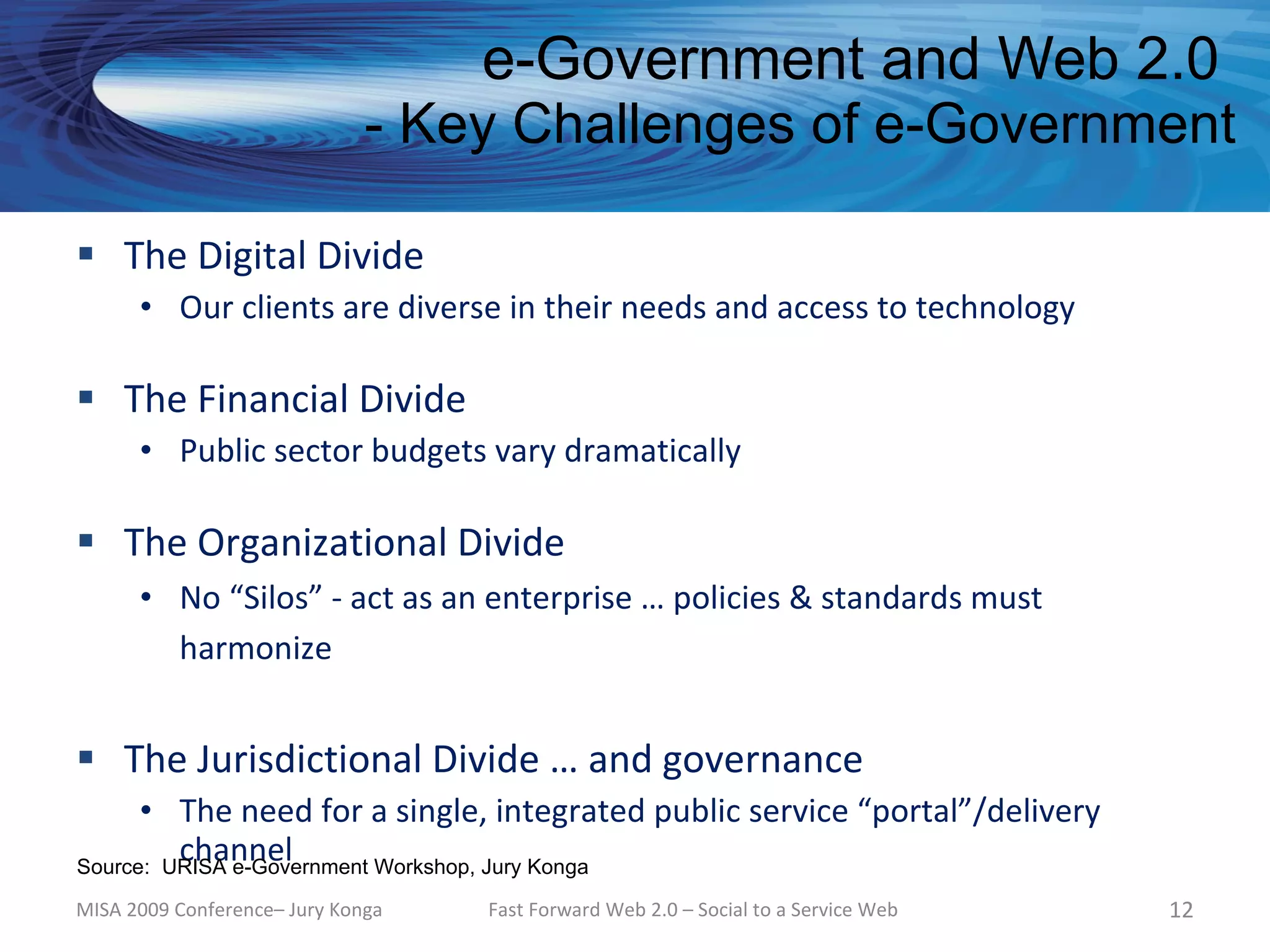 e-Government and Web 2.0
- Key Challenges of e-Government

▪ The Digital Divide
• Our clients are diverse in their needs and access to technology

▪ The Financial Divide
• Public sector budgets vary dramatically

▪ The Organizational Divide
• No “Silos” - act as an enterprise … policies & standards must harmonize

▪ The Jurisdictional Divide … and governance
• The need for a single, integrated public service “portal”/delivery channel

Source: URISA e-Government Workshop, Jury Konga

MISA 2009 Conference– Jury Konga

Fast Forward Web 2.0 – Social to a Service Web

12